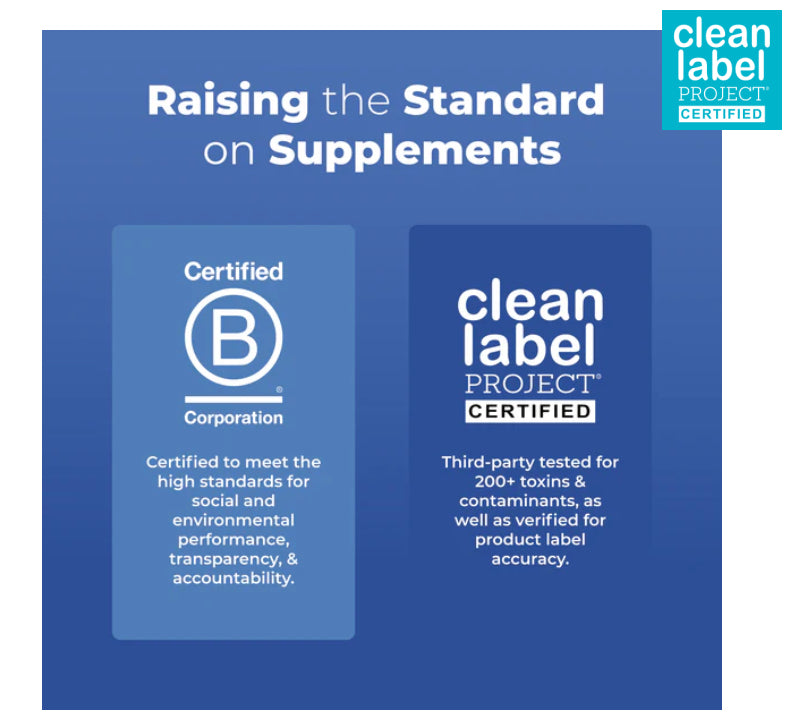 clean label PROJECT® CERTIFIED

Raising the Standard on Supplements

Certified
B
®
Corporation

Certified to meet the high standards for social and environmental performance, transparency, & accountability.

clean label PROJECT® CERTIFIED

Third-party tested for 200+ toxins & contaminants, as well as verified for product label accuracy.